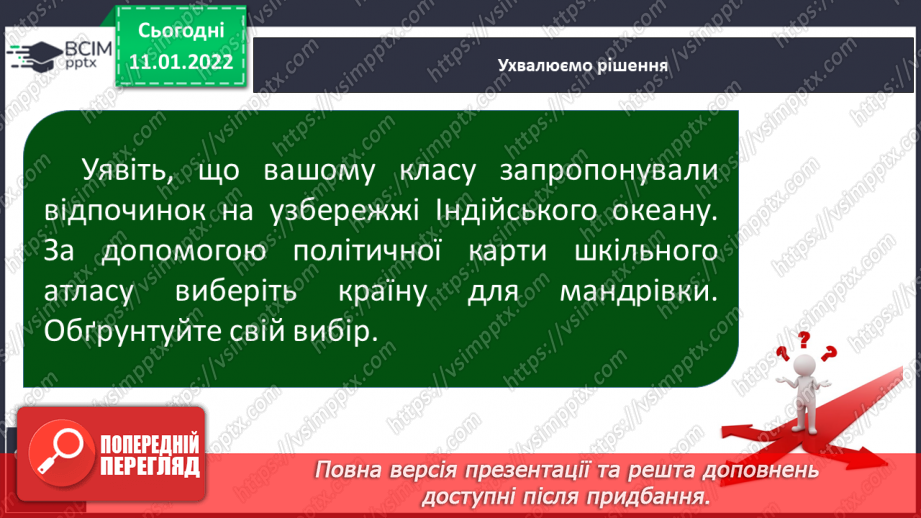 ВСІМ pptx

Сьогодні
11.01.2022

Ухвалюємо рішення

Уявіть, що вашому класу запропонували відпочинок на узбережжі Індійського океану. За допомогою політичної карти шкільного атласу виберіть країну для мандрівки. Обґрунтуйте свій вибір.

? ? ?

ПОПЕРЕДНІЙ ПЕРЕГЛЯД

Повна версія презентації та решта доповнень доступні після придбання.

https://vsimpptx.com